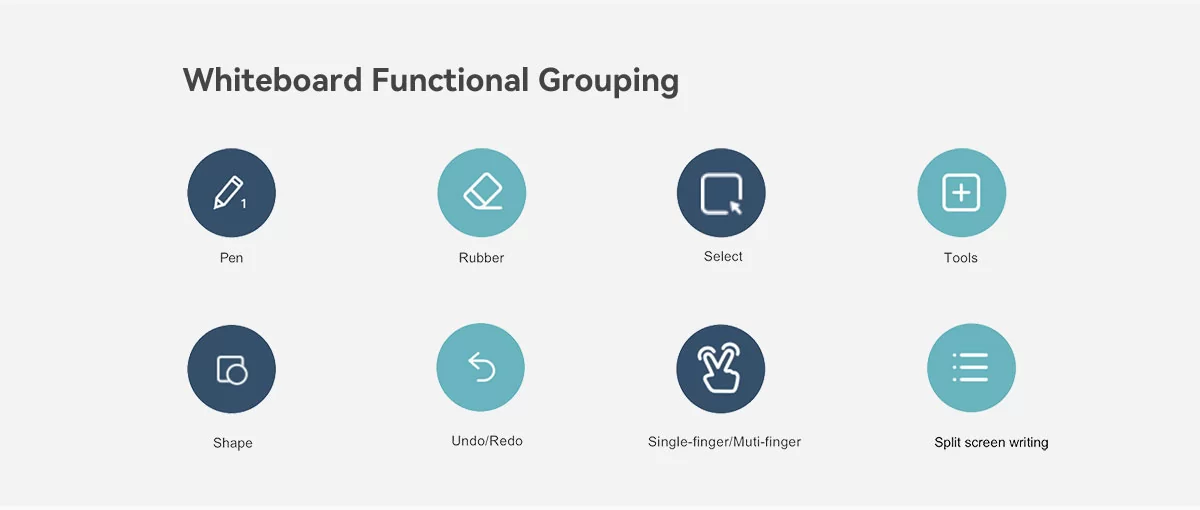 Whiteboard Functional Grouping

1

Pen

Rubber

Select

Tools

Shape

Undo/Redo

Single-finger/Muti-finger

Split screen writing